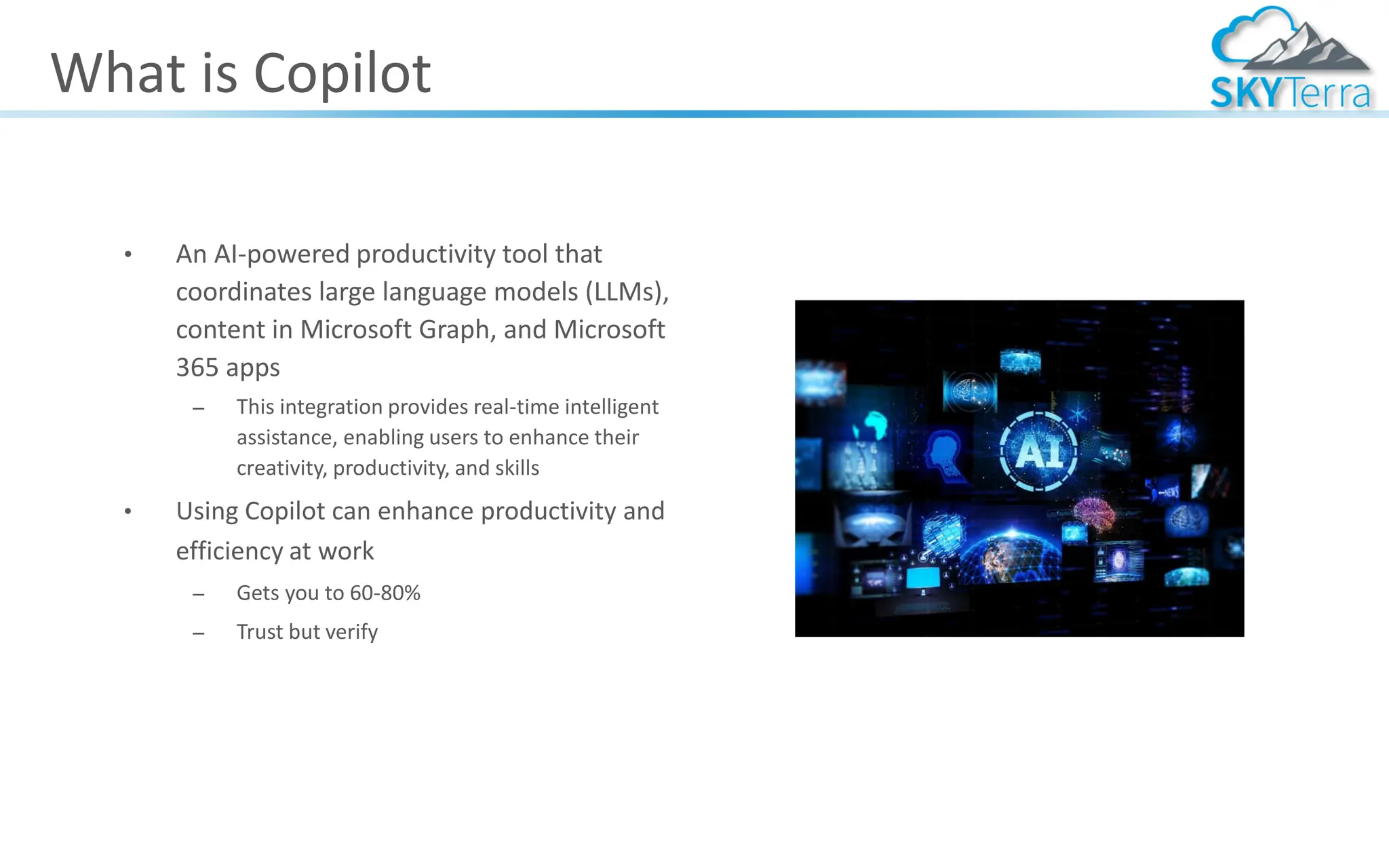 What is Copilot

SKYTerra

• An AI-powered productivity tool that coordinates large language models (LLMs), content in Microsoft Graph, and Microsoft 365 apps
 – This integration provides real-time intelligent assistance, enabling users to enhance their creativity, productivity, and skills
• Using Copilot can enhance productivity and efficiency at work
 – Gets you to 60-80%
 – Trust but verify

AI

NEWS